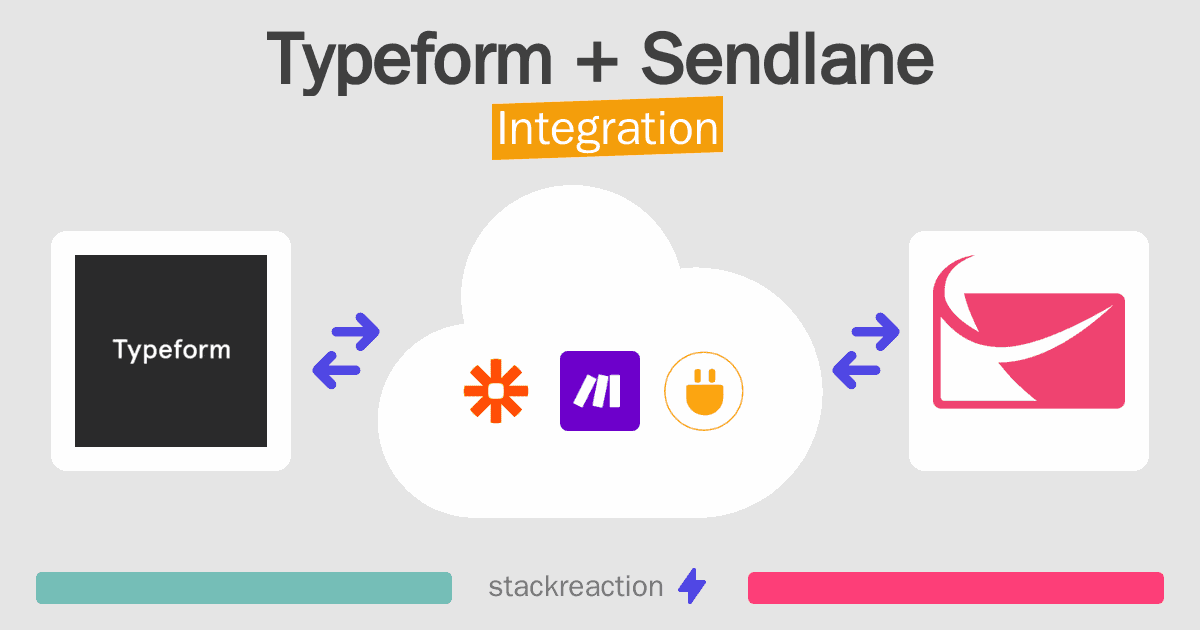 Typeform + Sendlane
Integration

Typeform

stackreaction